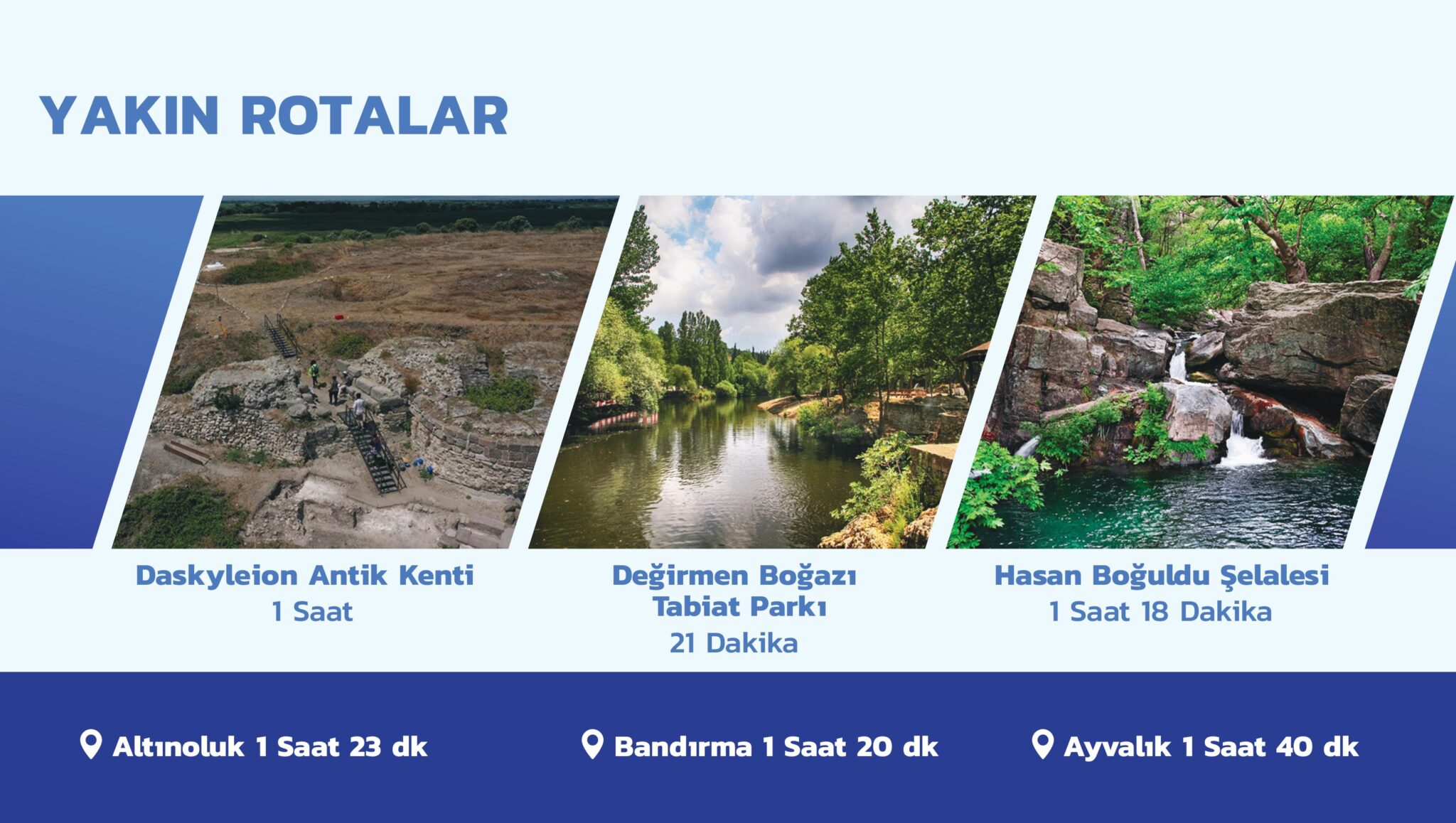 YAKIN ROTALAR

Daskyleion Antik Kenti
1 Saat

Değirmen Boğazı Tabiat Parkı
21 Dakika

Hasan Boğuldu Şelalesi
1 Saat 18 Dakika

Altınoluk 1 Saat 23 dk

Bandırma 1 Saat 20 dk

Ayvalık 1 Saat 40 dk